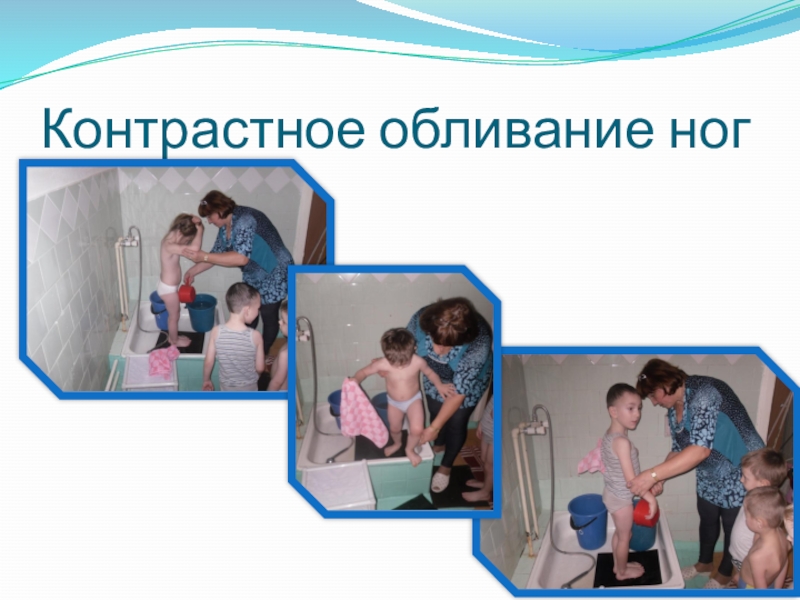 Контрастное обливание ног